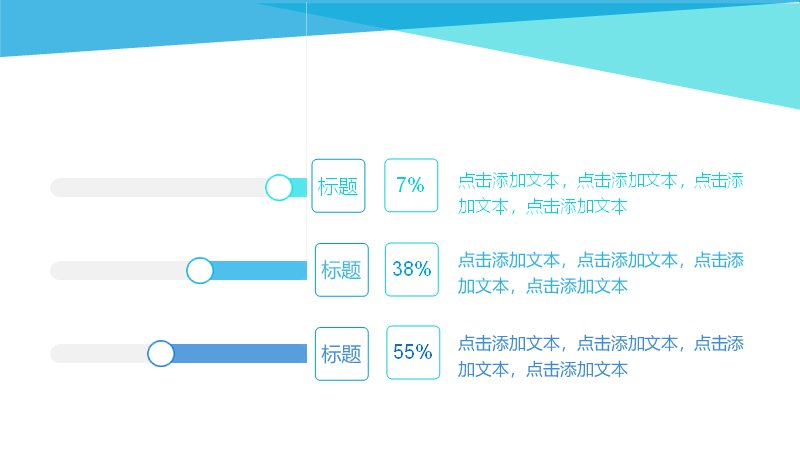 标题

7%

点击添加文本，点击添加文本，点击添加文本，点击添加文本

标题

38%

点击添加文本，点击添加文本，点击添加文本，点击添加文本

标题

55%

点击添加文本，点击添加文本，点击添加文本，点击添加文本